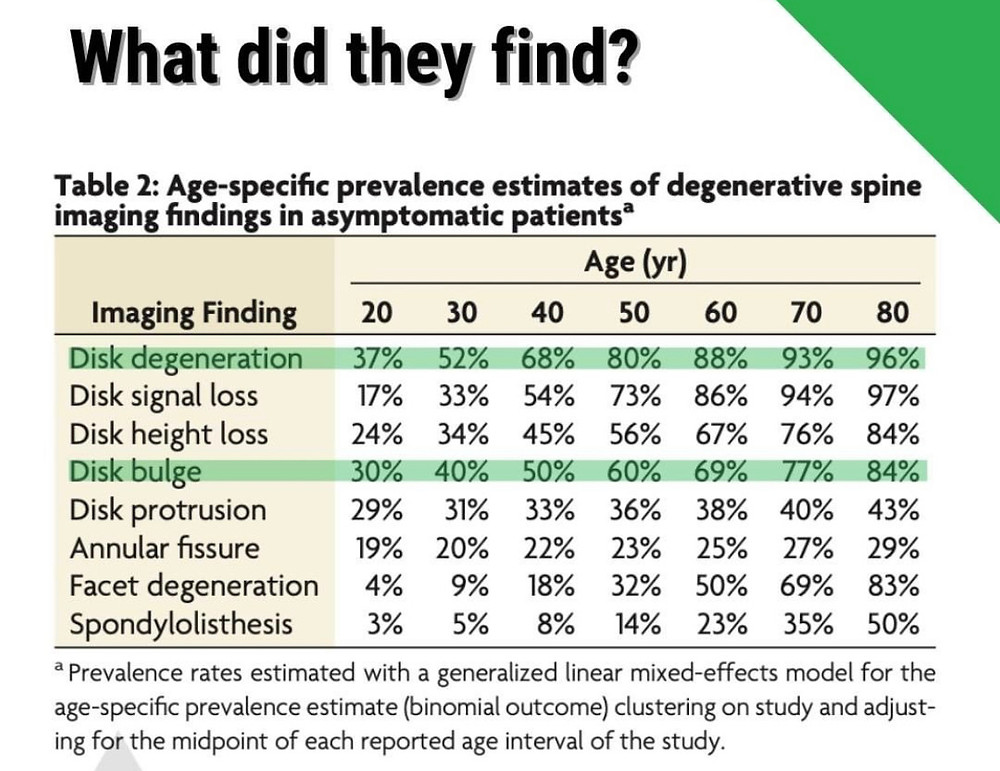 What did they find?

Table 2: Age-specific prevalence estimates of degenerative spine imaging findings in asymptomatic patients$^a$

| Imaging Finding | Age (yr) 20 | 30 | 40 | 50 | 60 | 70 | 80 |
|---|---|---|---|---|---|---|---|
| Disk degeneration | 37% | 52% | 68% | 80% | 88% | 93% | 96% |
| Disk signal loss | 17% | 33% | 54% | 73% | 86% | 94% | 97% |
| Disk height loss | 24% | 34% | 45% | 56% | 67% | 76% | 84% |
| Disk bulge | 30% | 40% | 50% | 60% | 69% | 77% | 84% |
| Disk protrusion | 29% | 31% | 33% | 36% | 38% | 40% | 43% |
| Annular fissure | 19% | 20% | 22% | 23% | 25% | 27% | 29% |
| Facet degeneration | 4% | 9% | 18% | 32% | 50% | 69% | 83% |
| Spondylolisthesis | 3% | 5% | 8% | 14% | 23% | 35% | 50% |

$^a$ Prevalence rates estimated with a generalized linear mixed-effects model for the age-specific prevalence estimate (binomial outcome) clustering on study and adjusting for the midpoint of each reported age interval of the study.